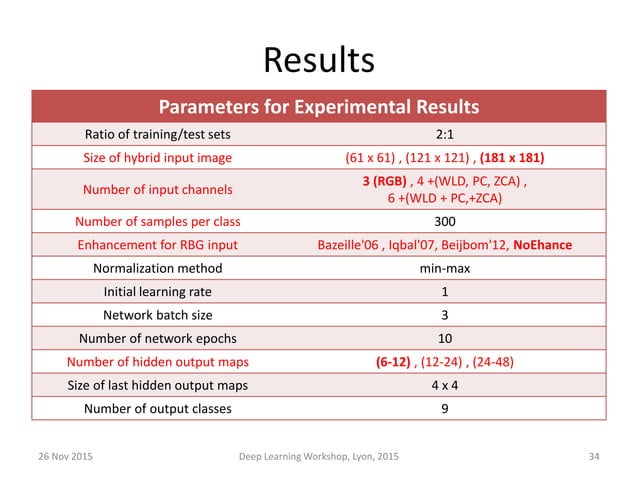 Results

| Parameters for Experimental Results | |
|---|---|
| Ratio of training/test sets | 2:1 |
| Size of hybrid input image | (61 x 61) , (121 x 121) , (181 x 181) |
| Number of input channels | 3 (RGB) , 4 +(WLD, PC, ZCA) , 6 +(WLD + PC,+ZCA) |
| Number of samples per class | 300 |
| Enhancement for RBG input | Bazeille'06 , Iqbal'07, Beijbom'12, NoEhance |
| Normalization method | min-max |
| Initial learning rate | 1 |
| Network batch size | 3 |
| Number of network epochs | 10 |
| Number of hidden output maps | (6-12) , (12-24) , (24-48) |
| Size of last hidden output maps | 4 x 4 |
| Number of output classes | 9 |

26 Nov 2015

Deep Learning Workshop, Lyon, 2015

34